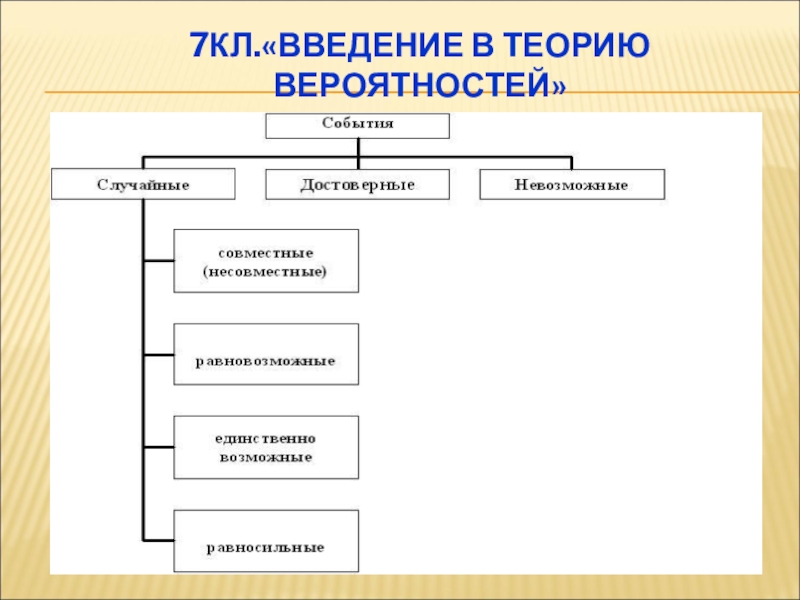 7КЛ.«ВВЕДЕНИЕ В ТЕОРИЮ ВЕРОЯТНОСТЕЙ»

События

Случайные

Достоверные

Невозможные

совместные (несовместные)

равновозможные

единственно возможные

равносильные